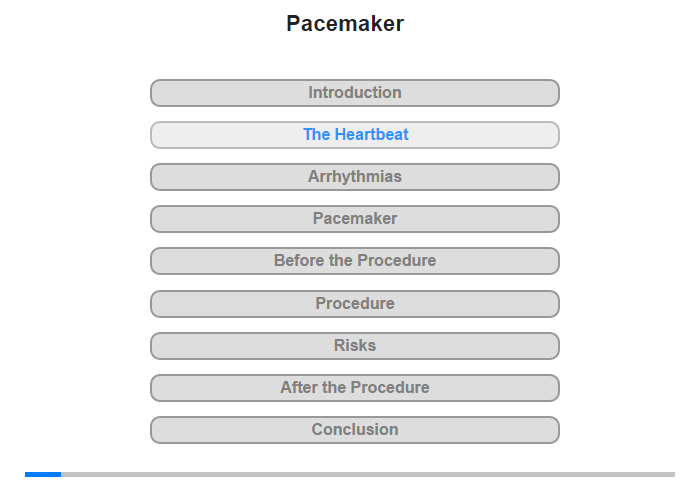 Pacemaker

Introduction

The Heartbeat

Arrhythmias

Pacemaker

Before the Procedure

Procedure

Risks

After the Procedure

Conclusion